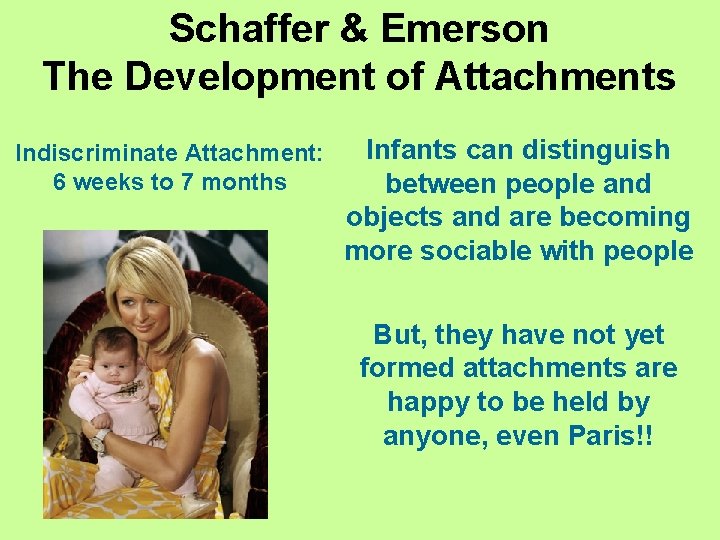 Schaffer & Emerson
The Development of Attachments

Indiscriminate Attachment:
6 weeks to 7 months

Infants can distinguish between people and objects and are becoming more sociable with people

But, they have not yet formed attachments are happy to be held by anyone, even Paris!!